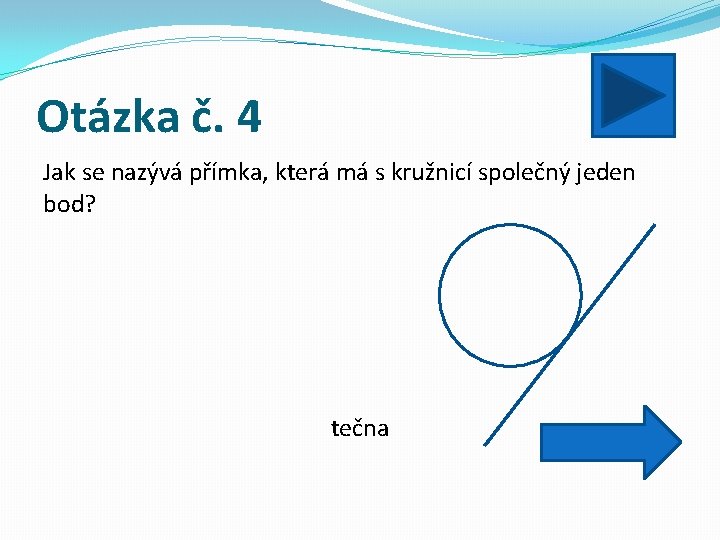 Otázka č. 4

Jak se nazývá přímka, která má s kružnicí společný jeden bod?

tečna